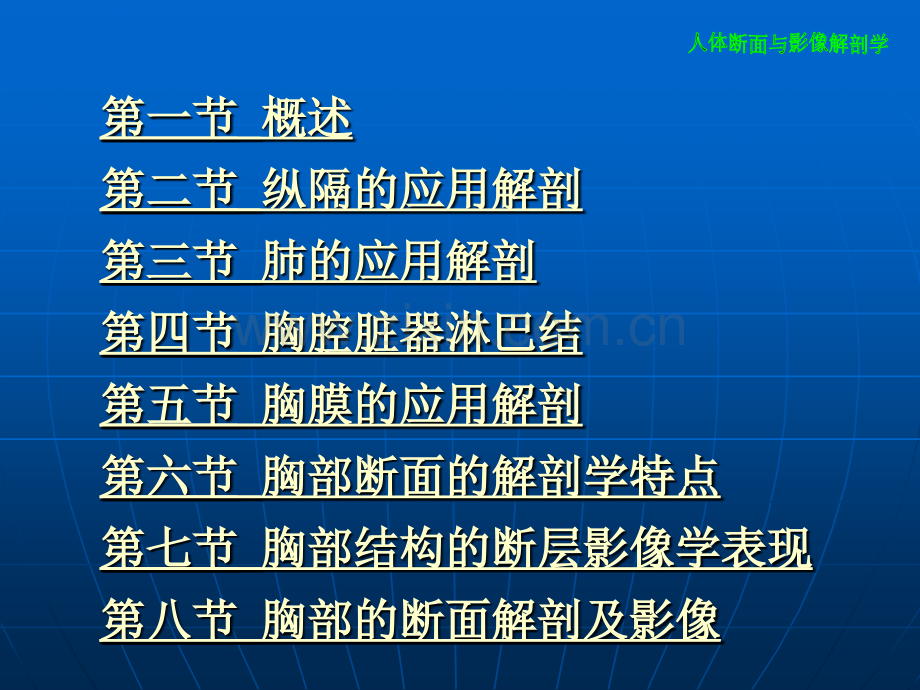 人体断面与影像解剖学

第一节 概述

第二节 纵隔的应用解剖

第三节 肺的应用解剖

第四节 胸腔脏器淋巴结

第五节 胸膜的应用解剖

第六节 胸部断面的解剖学特点

第七节 胸部结构的断层影像学表现

第八节 胸部的断面解剖及影像